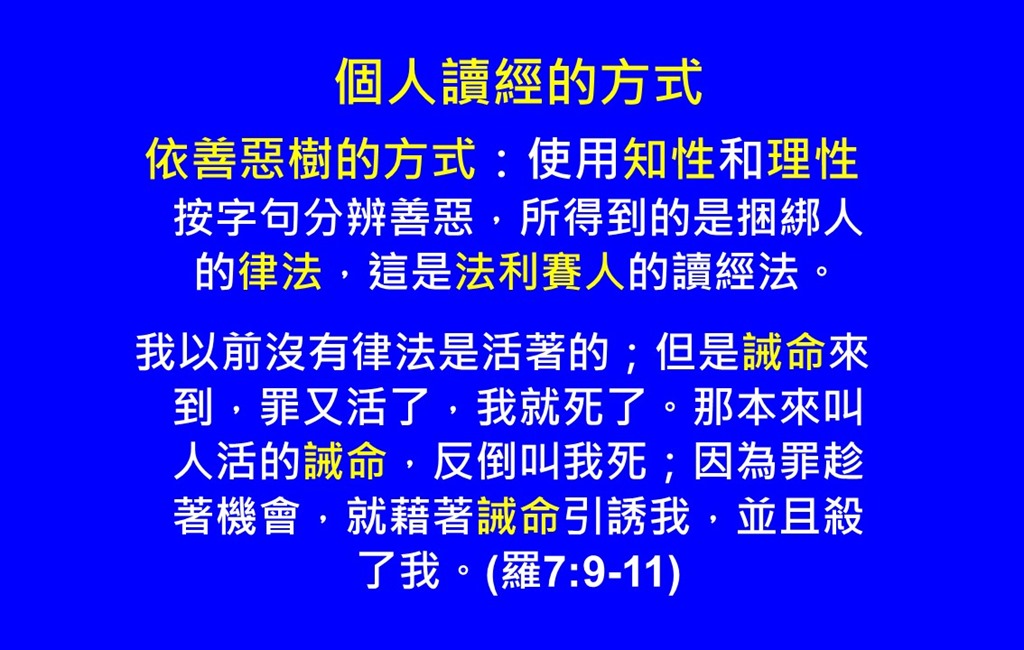 個人讀經的方式

依善惡樹的方式：使用知性和理性按字句分辨善惡，所得到的是捆綁人的律法，這是法利賽人的讀經法。

我以前沒有律法是活著的；但是誡命來到，罪又活了，我就死了。那本來叫人活的誡命，反倒叫我死；因為罪趁著機會，就藉著誡命引誘我，並且殺了我。(羅7:9-11)